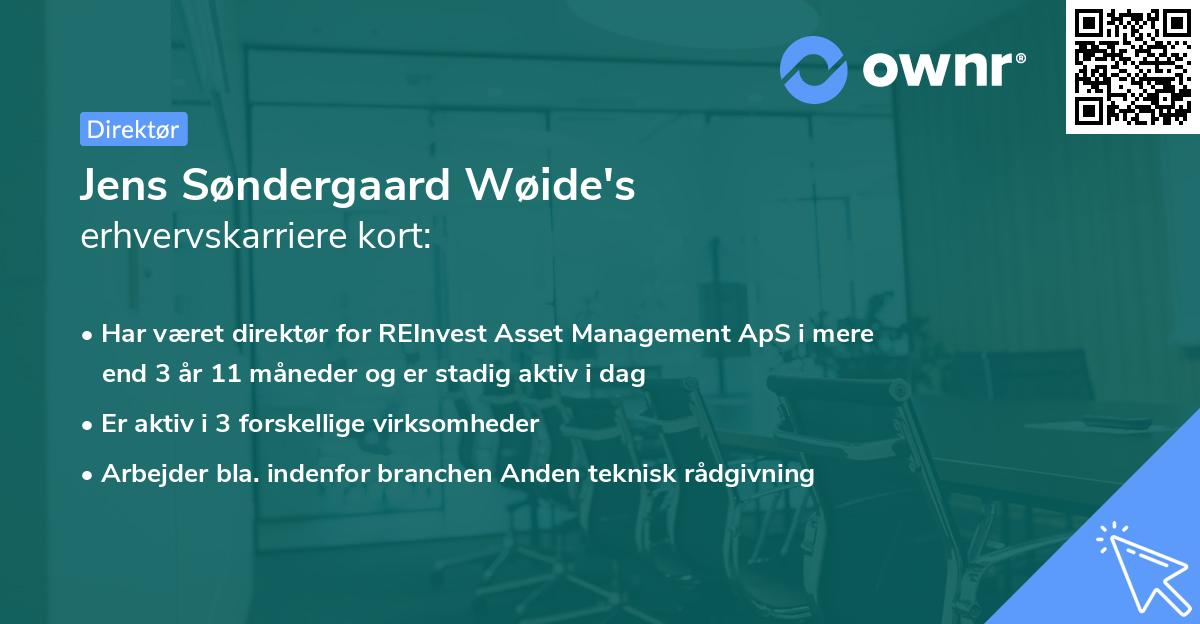 ownr®

Direktør

Jens Søndergaard Wøide's erhvervskarriere kort:

• Har været direktør for REInvest Asset Management ApS i mere end 3 år 11 måneder og er stadig aktiv i dag
• Er aktiv i 3 forskellige virksomheder
• Arbejder bla. indenfor branchen Anden teknisk rådgivning